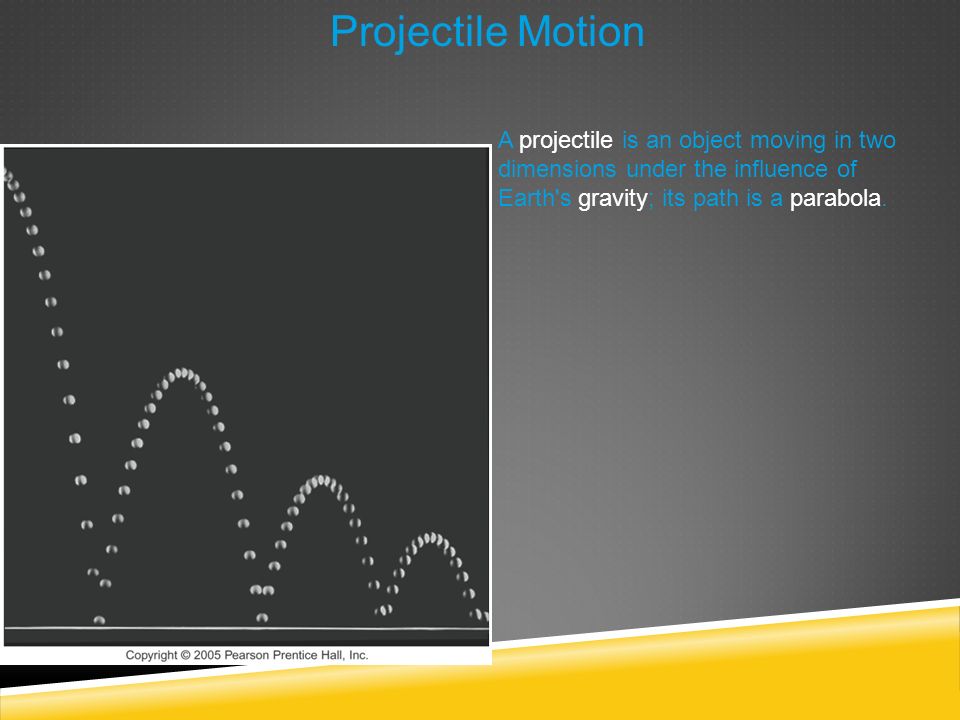 Projectile Motion

A projectile is an object moving in two dimensions under the influence of Earth's gravity; its path is a parabola.

Copyright © 2005 Pearson Prentice Hall, Inc.